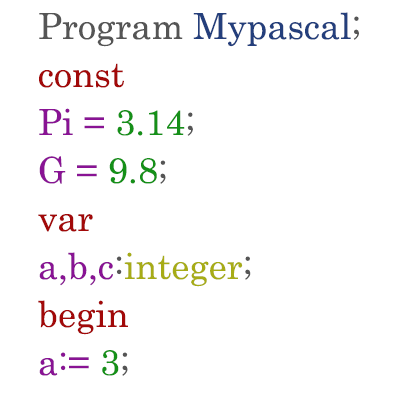 Program Mypascal;
const
Pi = 3.14;
G = 9.8;
var
a,b,c:integer;
begin
a:= 3;